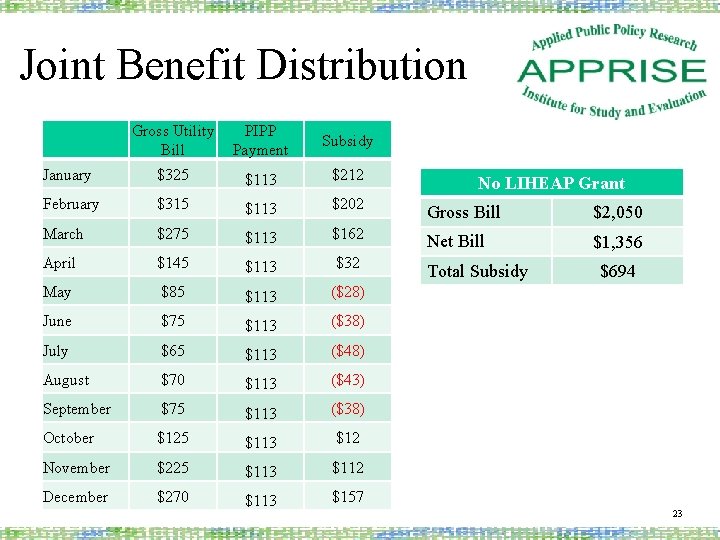 Joint Benefit Distribution

Applied Public Policy Research
APPRISE
Institute for Study and Evaluation

| | Gross Utility Bill | PIPP Payment | Subsidy |
|---|---|---|---|
| January | \$325 | \$113 | \$212 |
| February | \$315 | \$113 | \$202 |
| March | \$275 | \$113 | \$162 |
| April | \$145 | \$113 | \$32 |
| May | \$85 | \$113 | (\$28) |
| June | \$75 | \$113 | (\$38) |
| July | \$65 | \$113 | (\$48) |
| August | \$70 | \$113 | (\$43) |
| September | \$75 | \$113 | (\$38) |
| October | \$125 | \$113 | \$12 |
| November | \$225 | \$113 | \$112 |
| December | \$270 | \$113 | \$157 |

| No LIHEAP Grant | |
|---|---|
| Gross Bill | \$2,050 |
| Net Bill | \$1,356 |
| Total Subsidy | \$694 |

23